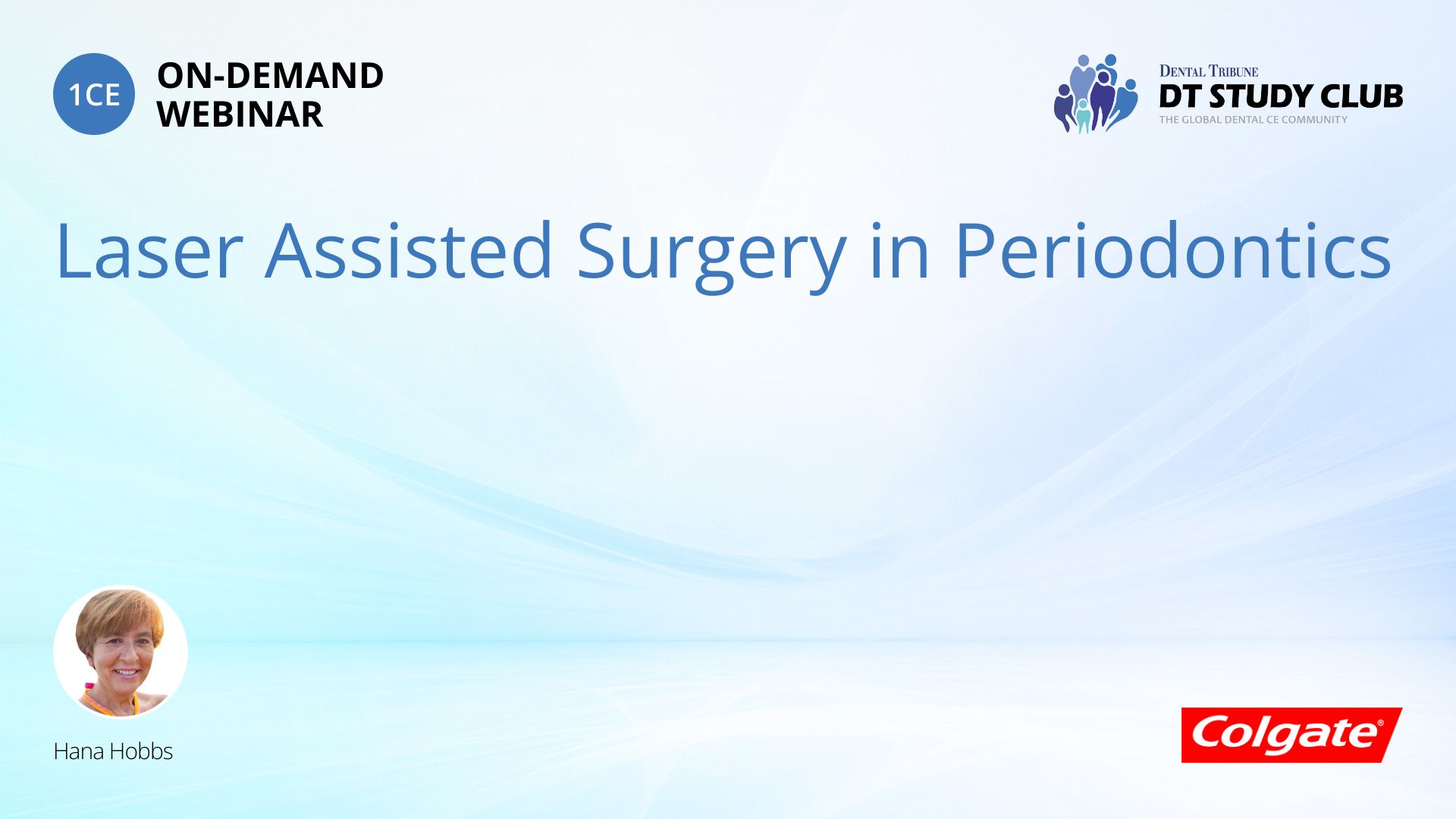 1CE ON-DEMAND WEBINAR

DENTAL TRIBUNE
DT STUDY CLUB
THE GLOBAL DENTAL CE COMMUNITY

Laser Assisted Surgery in Periodontics

Hana Hobbs

Colgate®